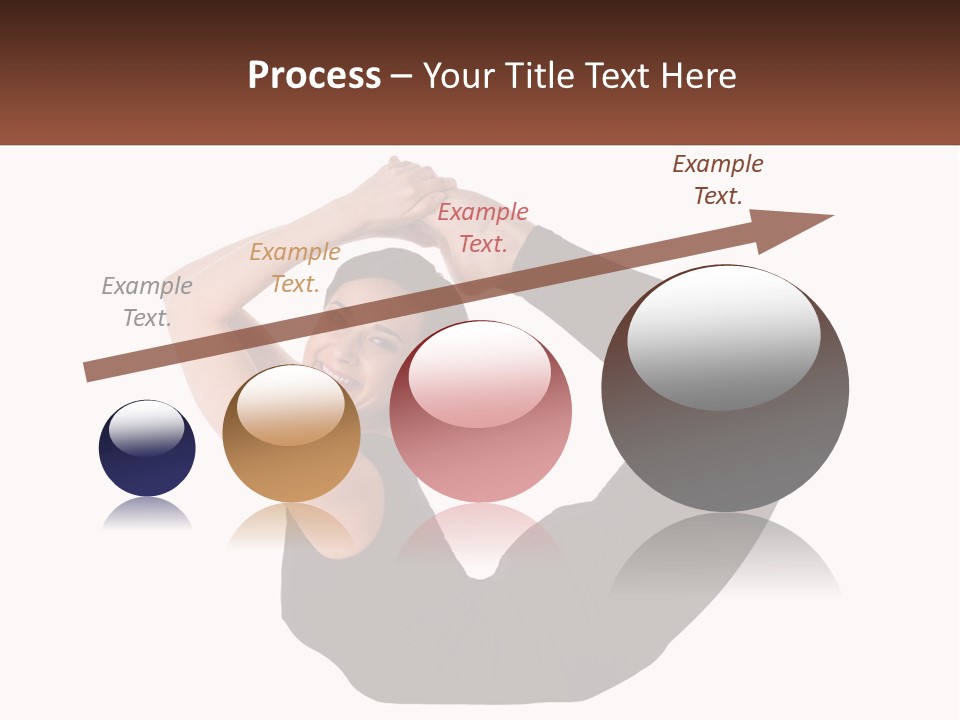 Process – Your Title Text Here

Example Text.

Example Text.

Example Text.

Example Text.